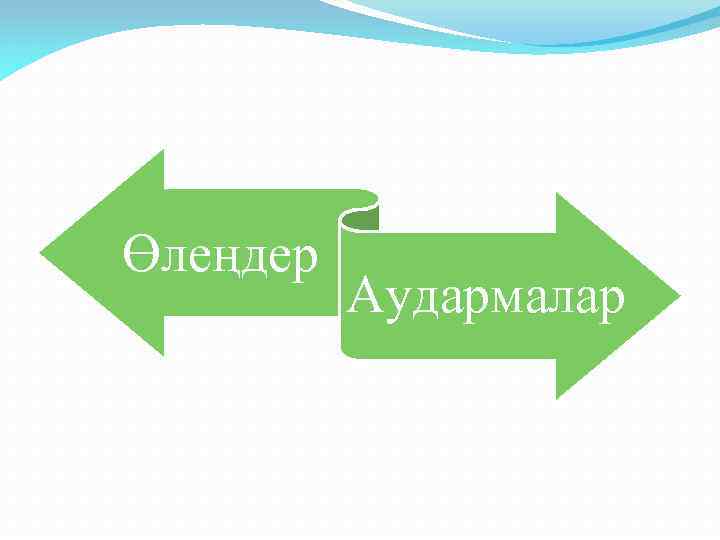 Өлеңдер

Аудармалар